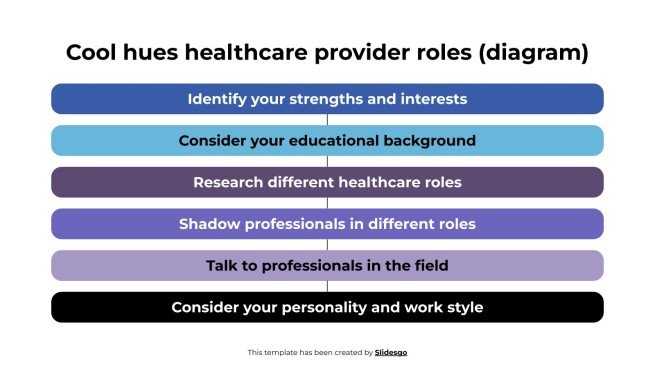 Cool hues healthcare provider roles (diagram)

Identify your strengths and interests

Consider your educational background

Research different healthcare roles

Shadow professionals in different roles

Talk to professionals in the field

Consider your personality and work style

This template has been created by Slidesgo